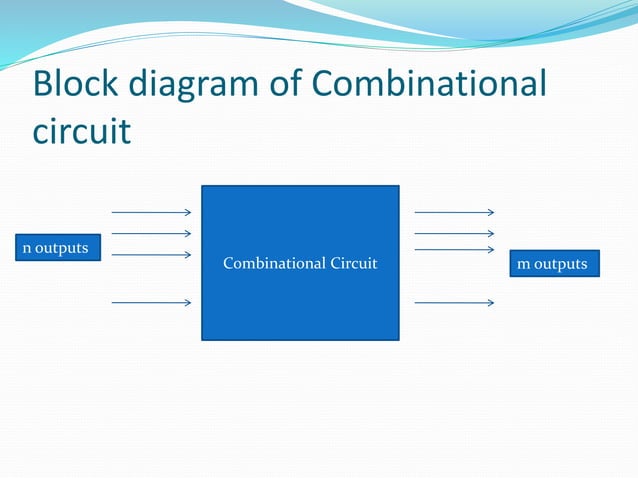 Block diagram of Combinational circuit

n outputs

Combinational Circuit

m outputs